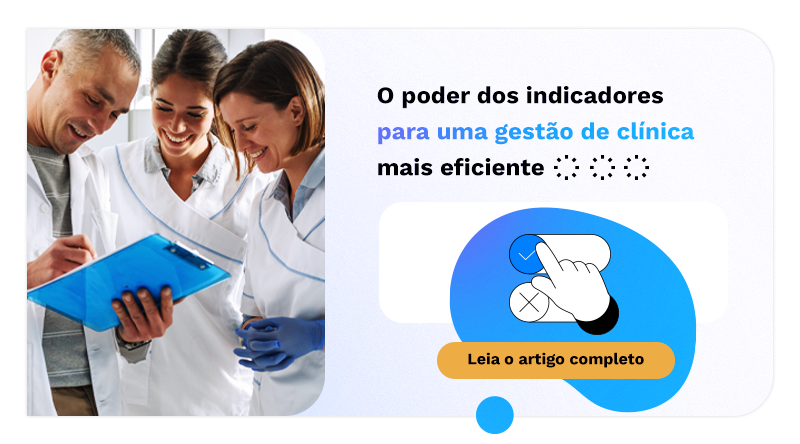 O poder dos indicadores para uma gestão de clínica mais eficiente

Leia o artigo completo